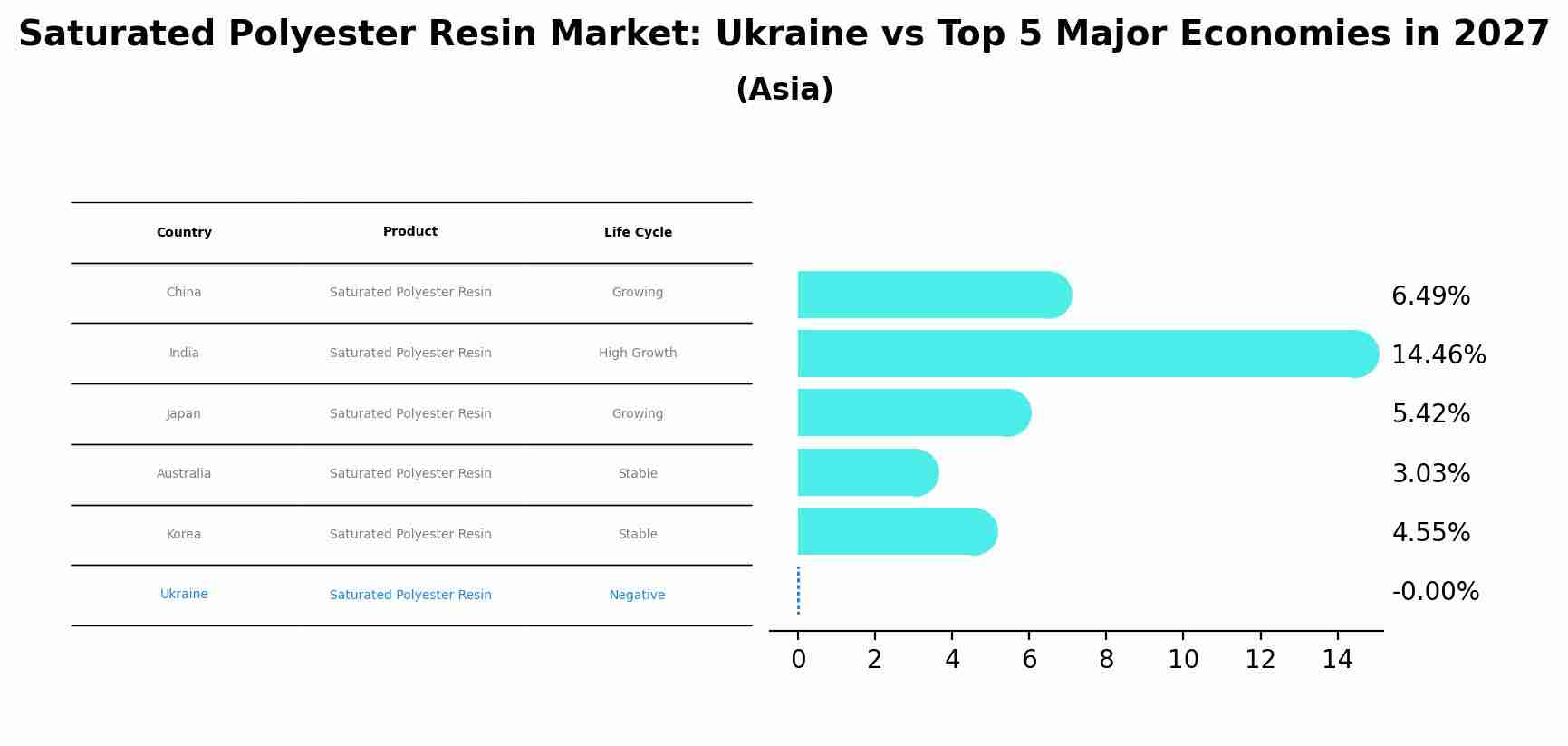 Saturated Polyester Resin Market: Ukraine vs Top 5 Major Economies in 2027
(Asia)

| Country | Product | Life Cycle |
|---|---|---|
| China | Saturated Polyester Resin | Growing |
| India | Saturated Polyester Resin | High Growth |
| Japan | Saturated Polyester Resin | Growing |
| Australia | Saturated Polyester Resin | Stable |
| Korea | Saturated Polyester Resin | Stable |
| Ukraine | Saturated Polyester Resin | Negative |

6.49%
14.46%
5.42%
3.03%
4.55%
-0.00%

0 2 4 6 8 10 12 14